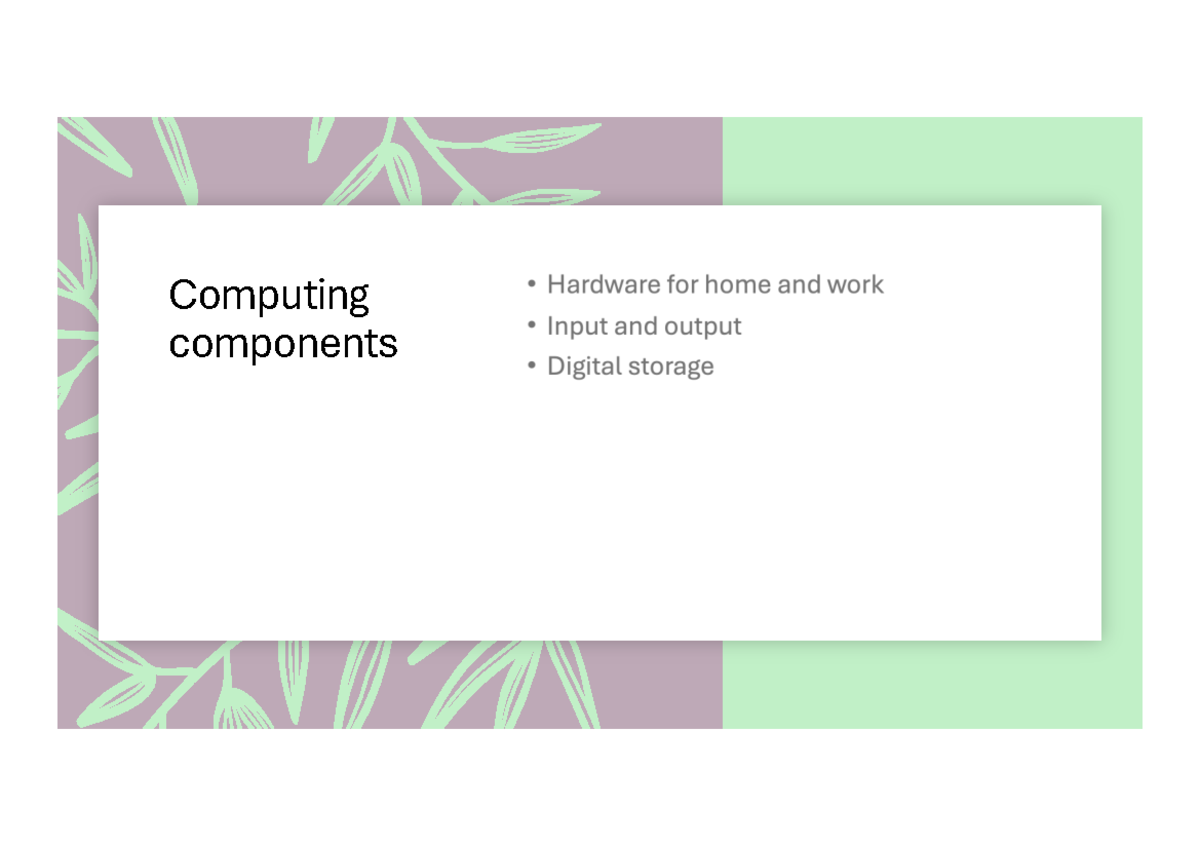 Computing components

• Hardware for home and work
• Input and output
• Digital storage